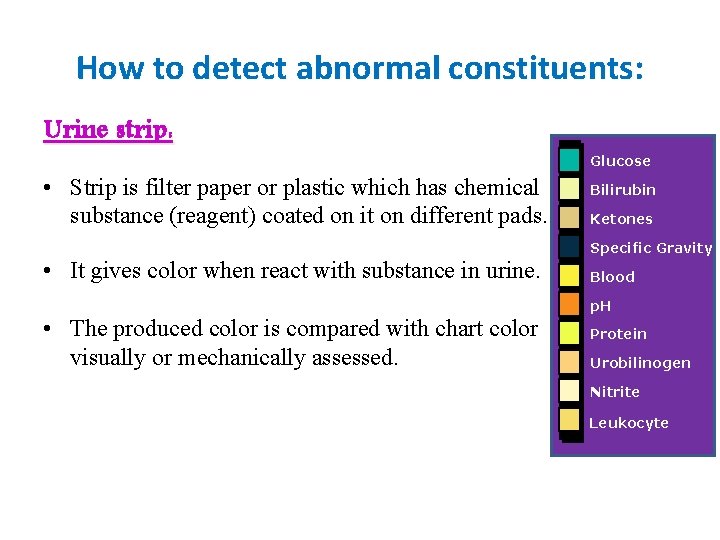 How to detect abnormal constituents:

Urine strip:

• Strip is filter paper or plastic which has chemical substance (reagent) coated on it on different pads.

• It gives color when react with substance in urine.

• The produced color is compared with chart color visually or mechanically assessed.

Glucose
Bilirubin
Ketones
Specific Gravity
Blood
pH
Protein
Urobilinogen
Nitrite
Leukocyte